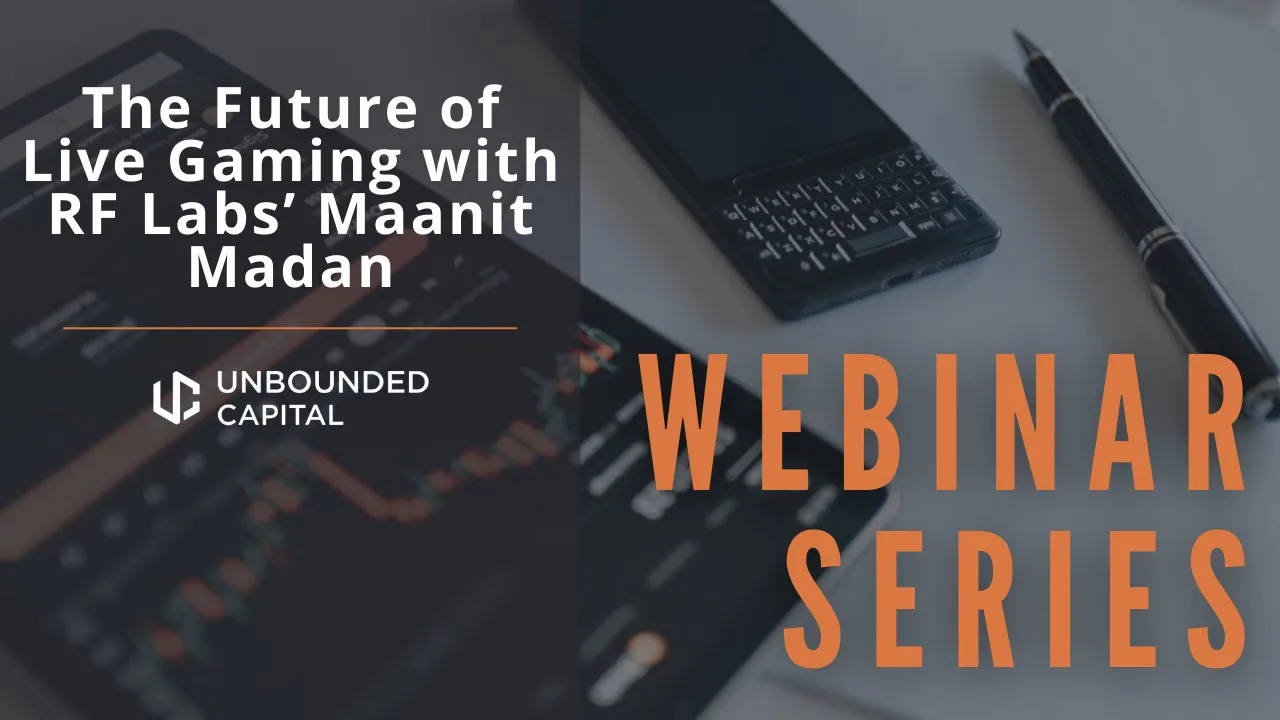 The Future of Live Gaming with RF Labs’ Maanit Madan

UNBOUNDED CAPITAL

WEBINAR SERIES